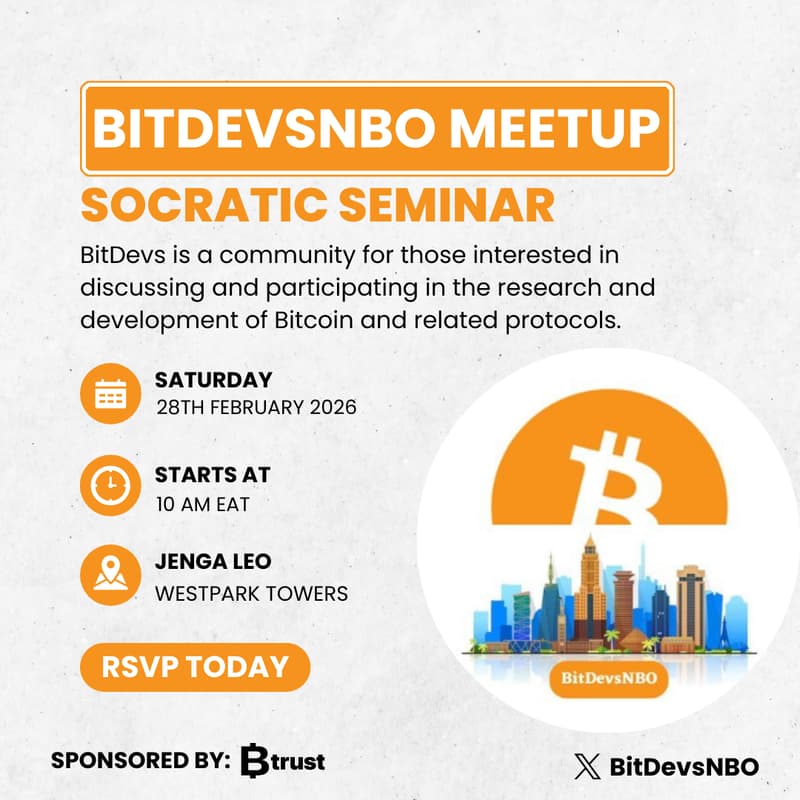 BITDEVSNBO MEETUP

SOCRATIC SEMINAR

BitDevs is a community for those interested in discussing and participating in the research and development of Bitcoin and related protocols.

SATURDAY
28TH FEBRUARY 2026

STARTS AT
10 AM EAT

JENGA LEO
WESTPARK TOWERS

RSVP TODAY

BitDevsNBO

SPONSORED BY: Btrust

BitDevsNBO